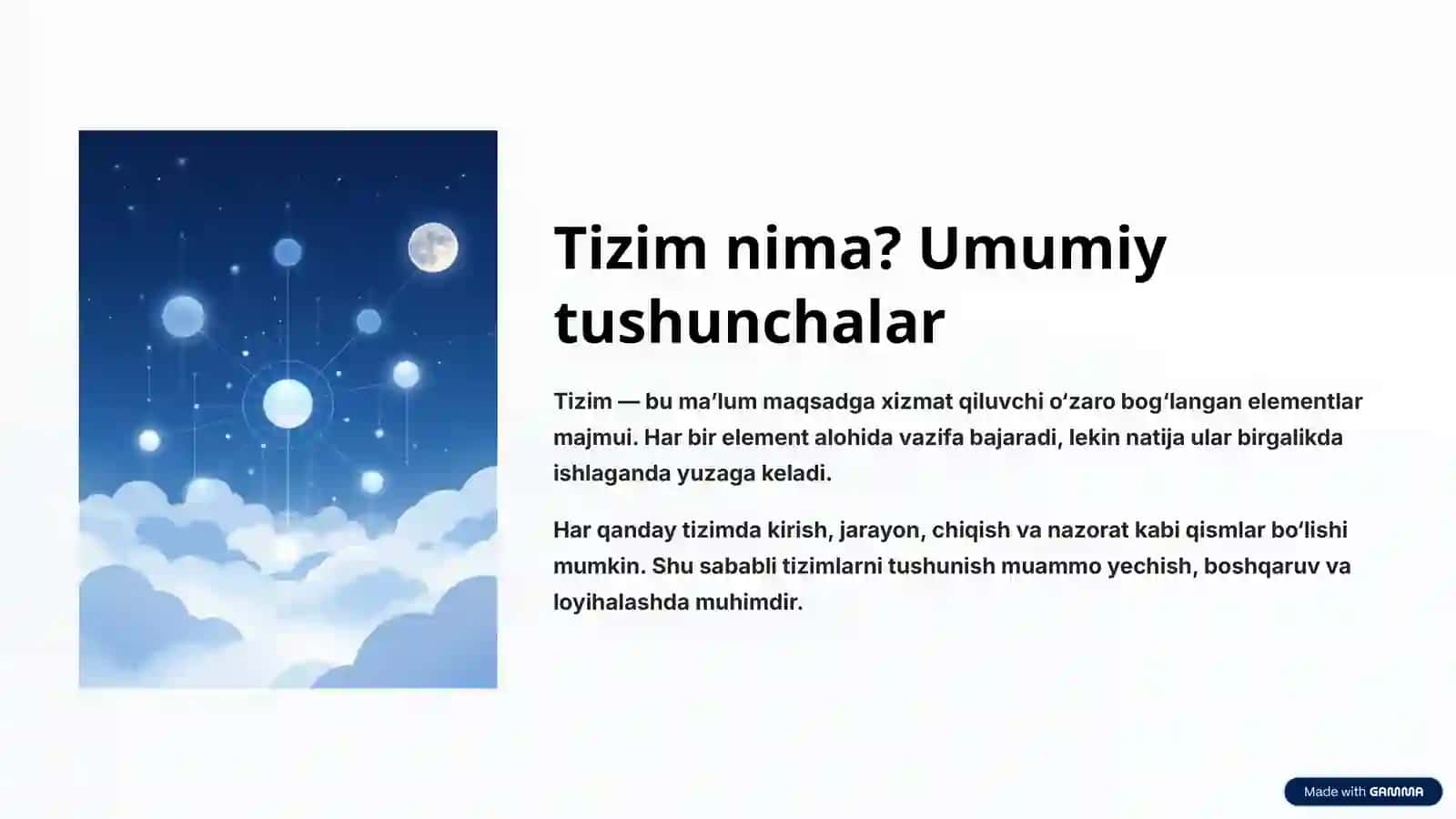 Tizim nima? Umumiy tushunchalar

Tizim — bu ma’lum maqsadga xizmat qiluvchi o‘zaro bog‘langan elementlar majmui. Har bir element alohida vazifa bajaradi, lekin natija ular birgalikda ishlaganda yuzaga keladi.

Har qanday tizimda kirish, jarayon, chiqish va nazorat kabi qismlar bo‘lishi mumkin. Shu sababli tizimlarni tushunish muammo yechish, boshqaruv va loyihalashda muhimdir.

Made with GAMMA